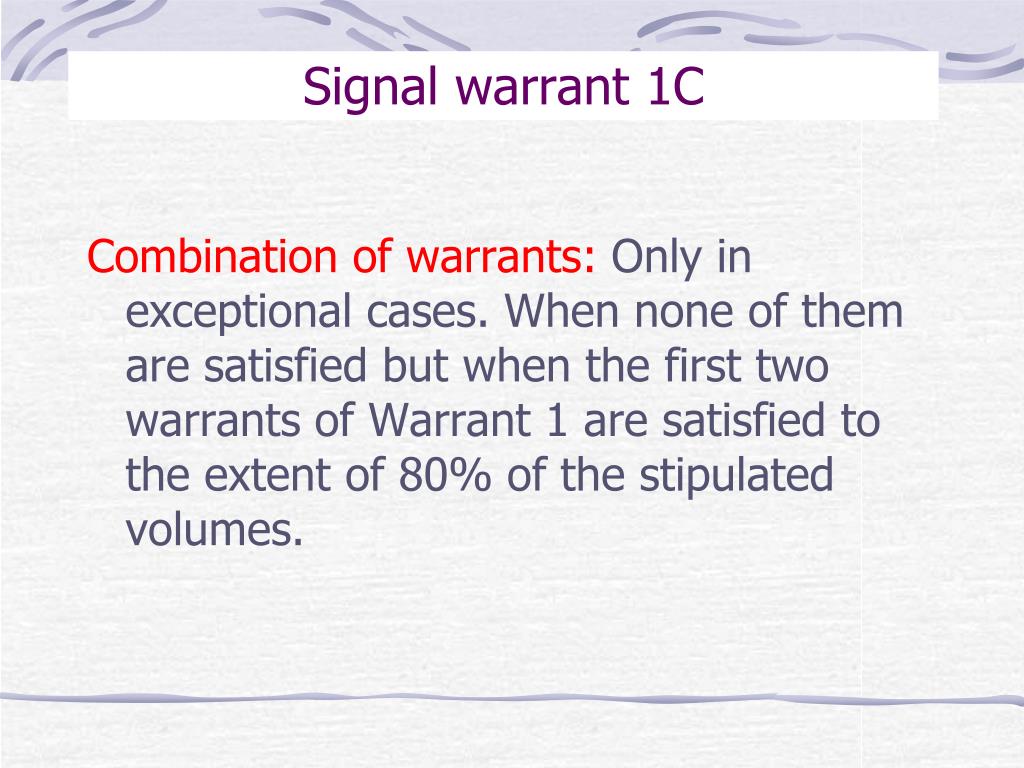 Signal warrant 1C

Combination of warrants: Only in exceptional cases. When none of them are satisfied but when the first two warrants of Warrant 1 are satisfied to the extent of 80% of the stipulated volumes.